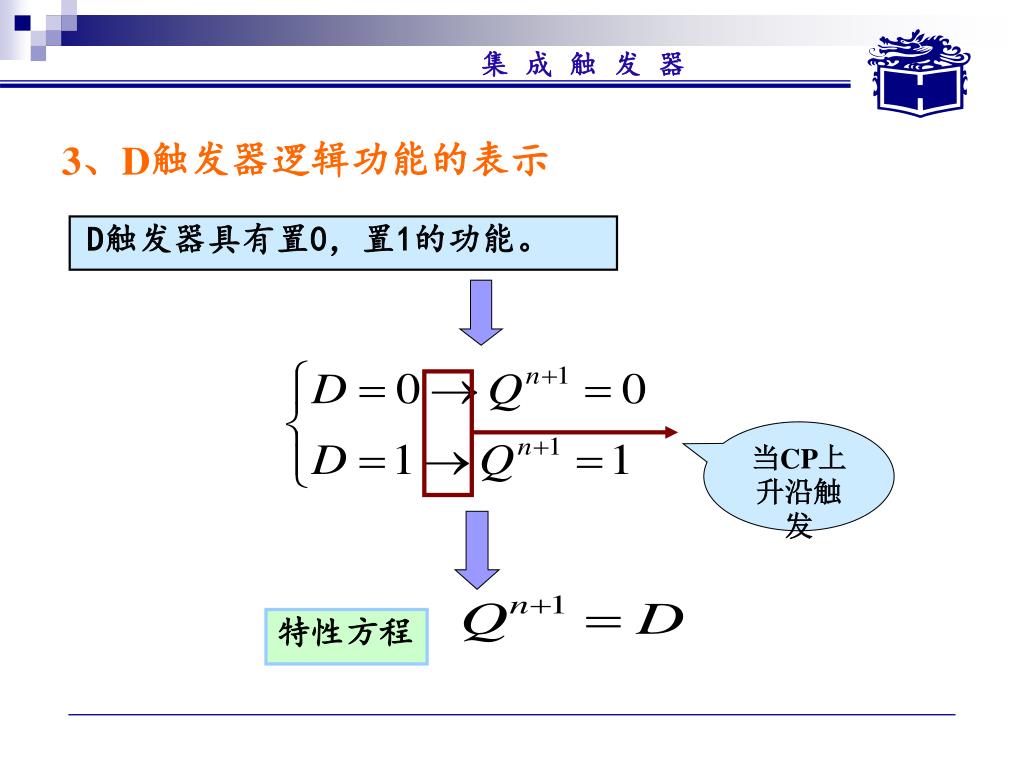 集 成 触 发 器

3、D触发器逻辑功能的表示

D触发器具有置0，置1的功能。

$\begin{cases} D=0 \rightarrow Q^{n+1}=0 \\ D=1 \rightarrow Q^{n+1}=1 \end{cases}$

当CP上升沿触发

特性方程 $Q^{n+1}=D$